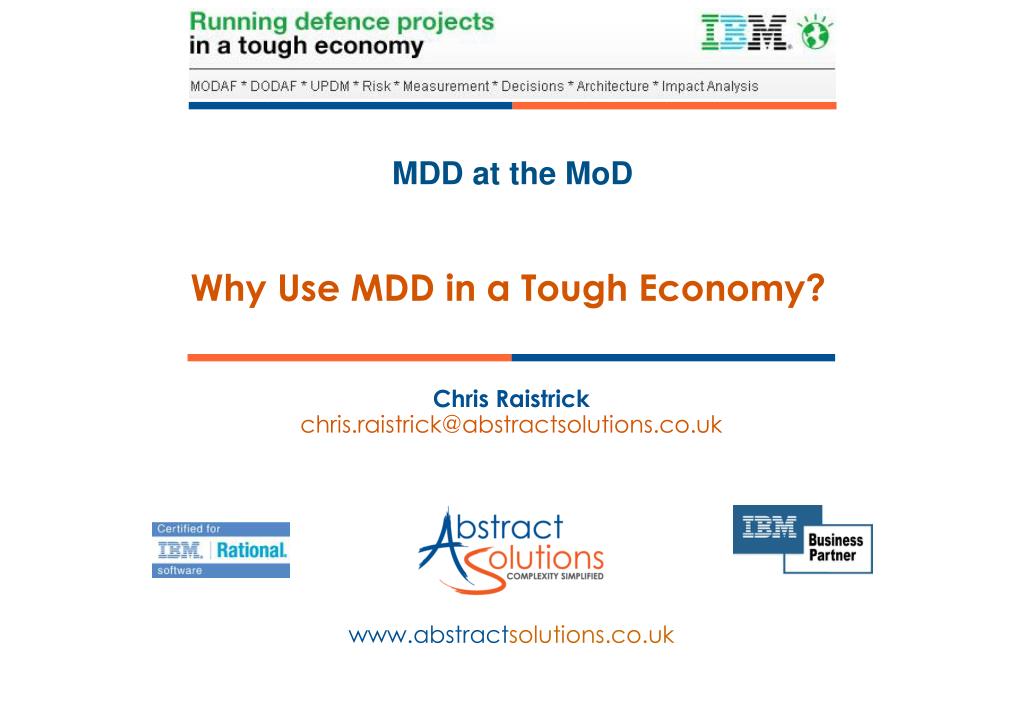 Running defence projects in a tough economy

IBM

MODAF * DODAF * UPDM * Risk * Measurement * Decisions * Architecture * Impact Analysis

MDD at the MoD

Why Use MDD in a Tough Economy?

Chris Raistrick
chris.raistrick@abstractsolutions.co.uk

Certified for IBM Rational software

Abstract Solutions COMPLEXITY SIMPLIFIED

IBM Business Partner

www.abstractsolutions.co.uk